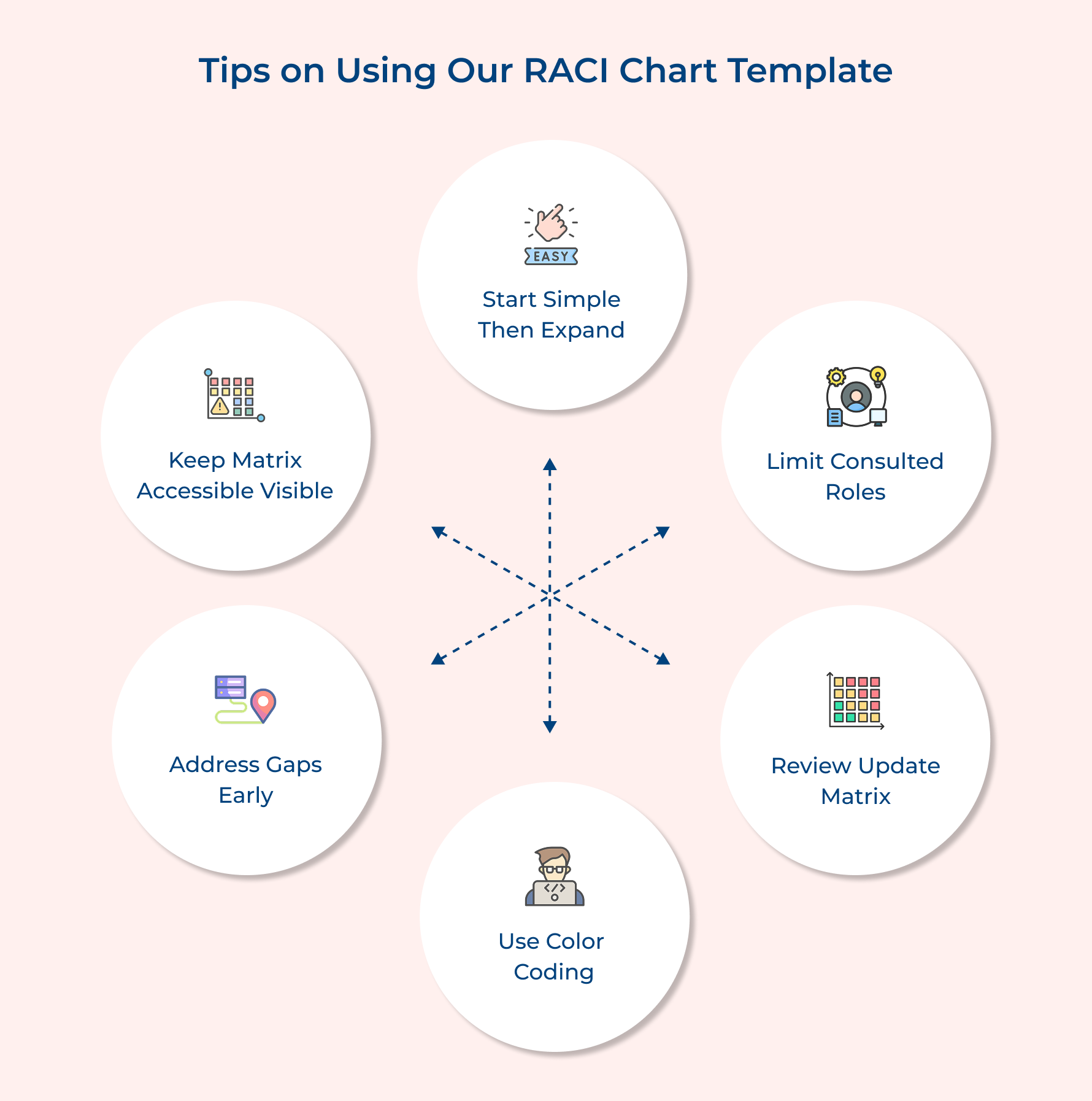 Tips on Using Our RACI Chart Template

EASY

Start Simple Then Expand

Limit Consulted Roles

Review Update Matrix

Use Color Coding

Address Gaps Early

Keep Matrix Accessible Visible